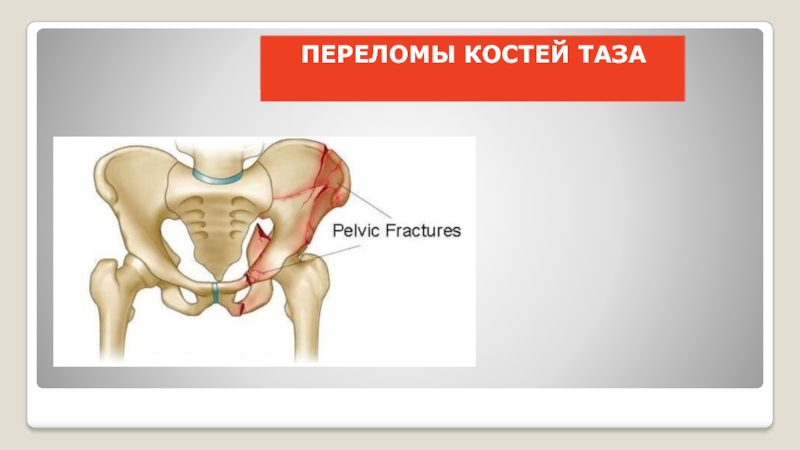 ПЕРЕЛОМЫ КОСТЕЙ ТАЗА

Pelvic Fractures